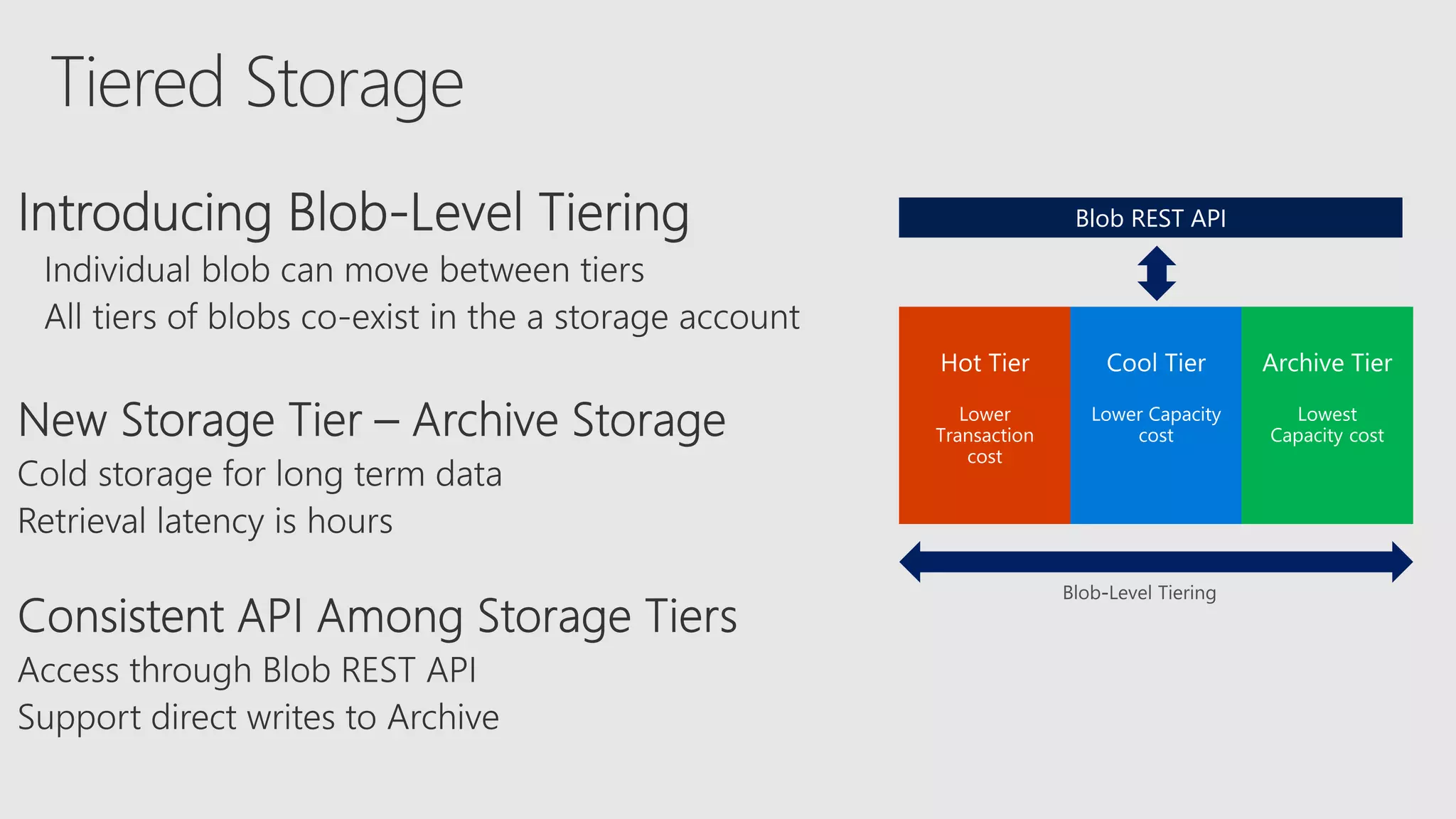 Tiered Storage

Introducing Blob-Level Tiering
Individual blob can move between tiers
All tiers of blobs co-exist in the a storage account

New Storage Tier – Archive Storage
Cold storage for long term data
Retrieval latency is hours

Consistent API Among Storage Tiers
Access through Blob REST API
Support direct writes to Archive

Blob REST API

Hot Tier
Lower Transaction cost

Cool Tier
Lower Capacity cost

Archive Tier
Lowest Capacity cost

Blob-Level Tiering